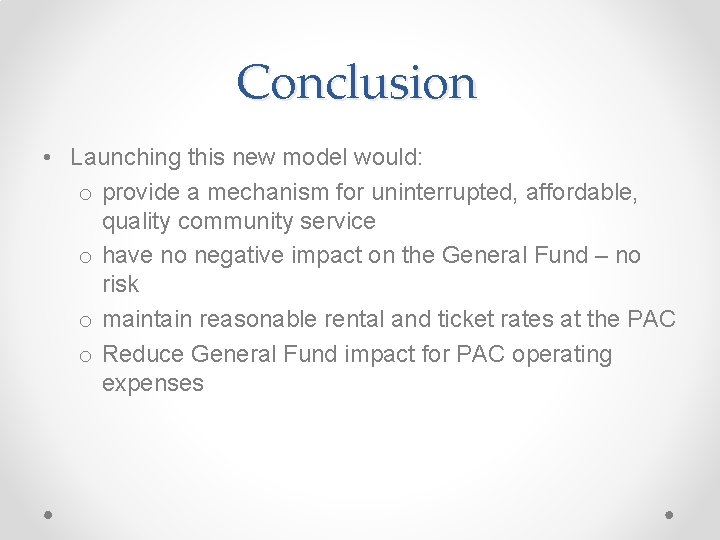 Conclusion

• Launching this new model would:
  o provide a mechanism for uninterrupted, affordable, quality community service
  o have no negative impact on the General Fund – no risk
  o maintain reasonable rental and ticket rates at the PAC
  o Reduce General Fund impact for PAC operating expenses